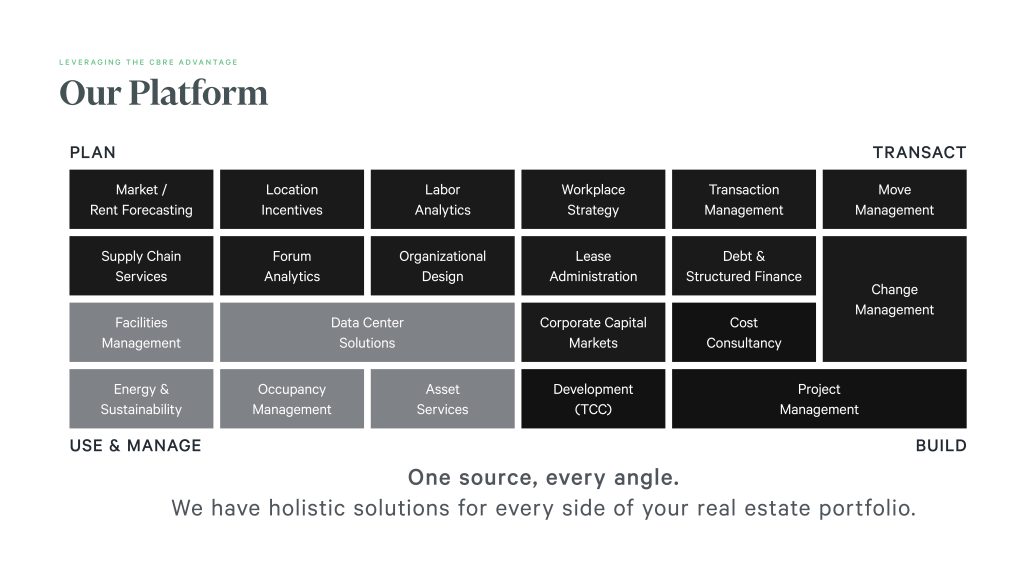 LEVERAGING THE CBRE ADVANTAGE

Our Platform

PLAN

TRANSACT

Market / Rent Forecasting

Location Incentives

Labor Analytics

Workplace Strategy

Transaction Management

Move Management

Supply Chain Services

Forum Analytics

Organizational Design

Lease Administration

Debt & Structured Finance

Change Management

Facilities Management

Data Center Solutions

Corporate Capital Markets

Cost Consultancy

Energy & Sustainability

Occupancy Management

Asset Services

Development (TCC)

Project Management

USE & MANAGE

BUILD

One source, every angle.

We have holistic solutions for every side of your real estate portfolio.